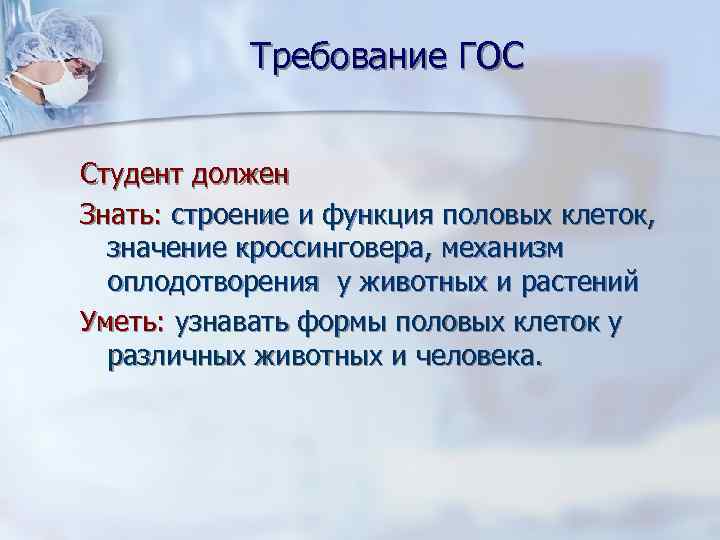 Требование ГОС

Студент должен

Знать: строение и функция половых клеток, значение кроссинговера, механизм оплодотворения у животных и растений

Уметь: узнавать формы половых клеток у различных животных и человека.